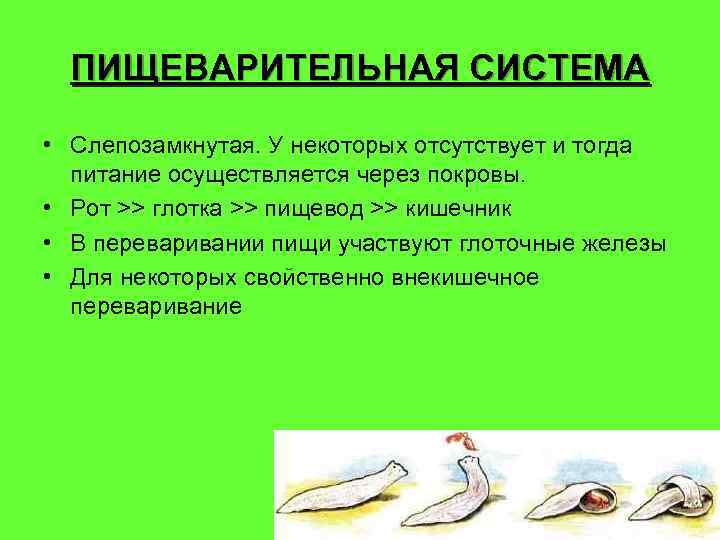 ПИЩЕВАРИТЕЛЬНАЯ СИСТЕМА

• Слепозамкнутая. У некоторых отсутствует и тогда питание осуществляется через покровы.
• Рот >> глотка >> пищевод >> кишечник
• В переваривании пищи участвуют глоточные железы
• Для некоторых свойственно внекишечное переваривание